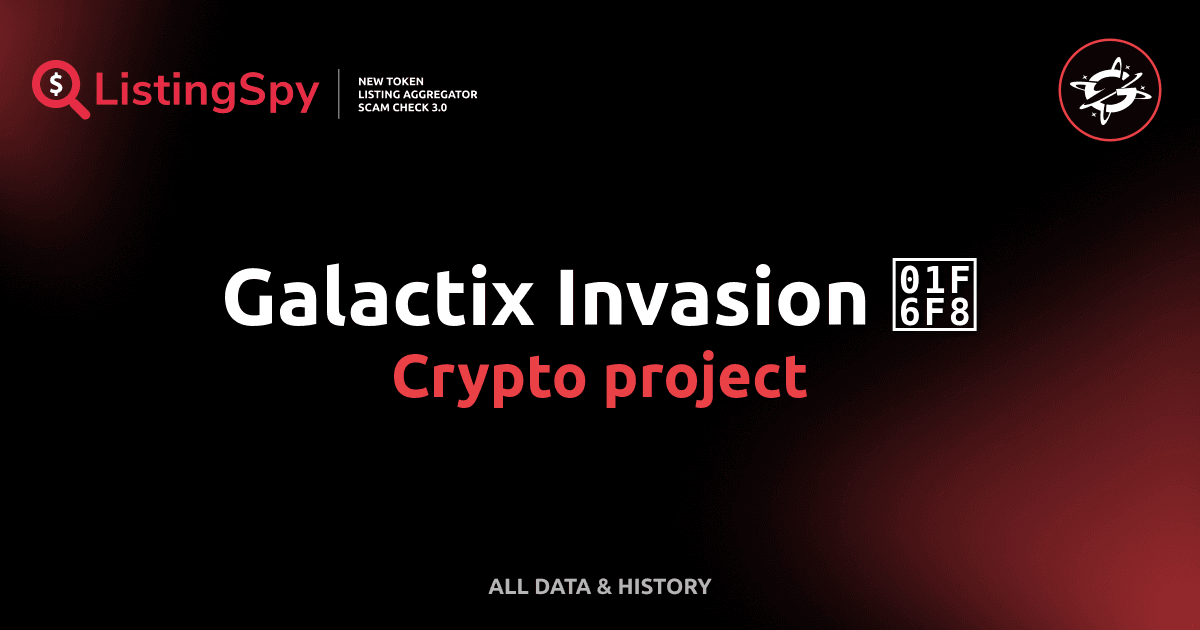 ListingSpy

NEW TOKEN
LISTING AGGREGATOR
SCAM CHECK 3.0

Galactix Invasion 01F6F8
Crypto project

ALL DATA & HISTORY